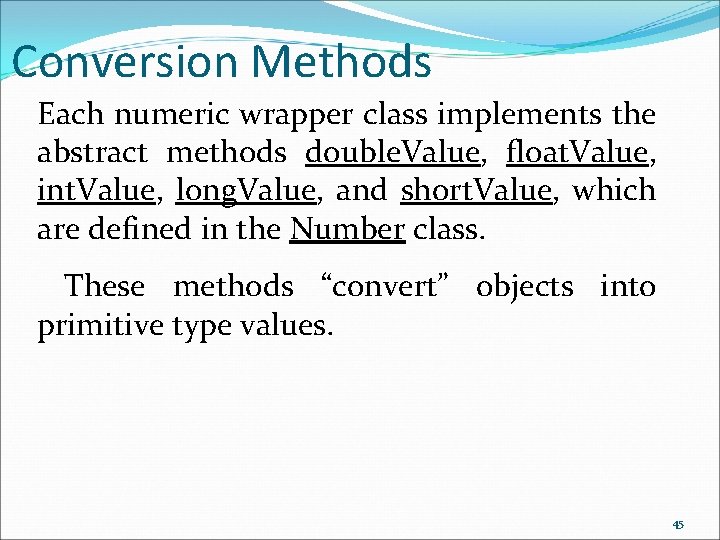 Conversion Methods

Each numeric wrapper class implements the abstract methods doubleValue, floatValue, intValue, longValue, and shortValue, which are defined in the Number class.

These methods “convert” objects into primitive type values.

45